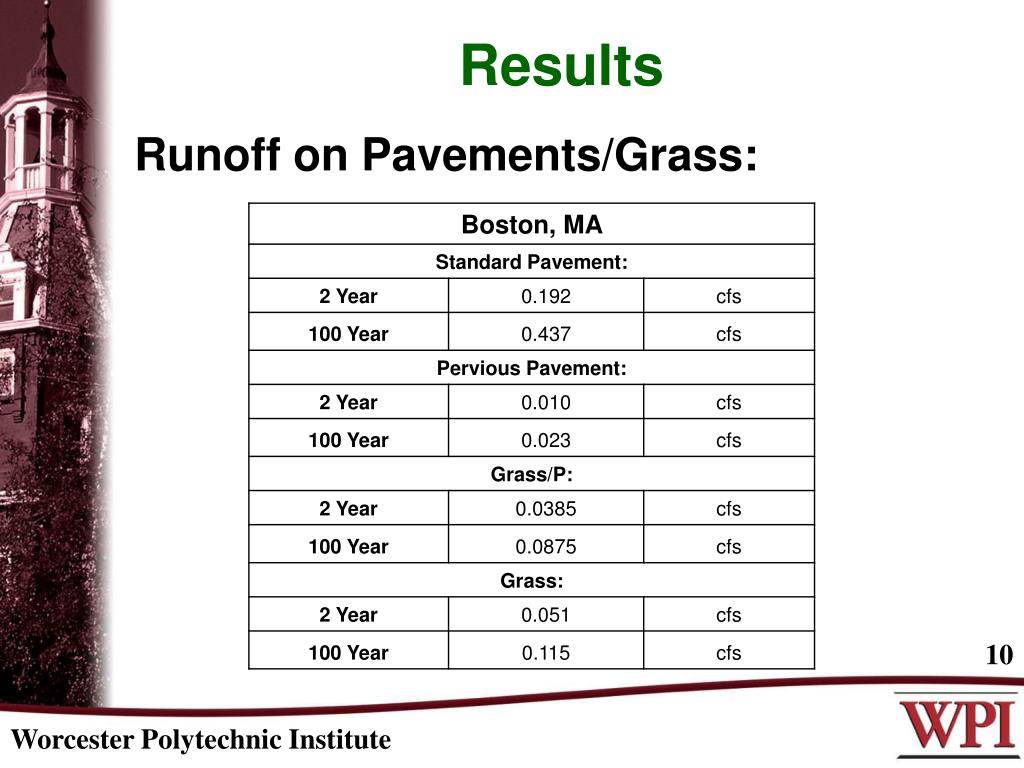 Results

Runoff on Pavements/Grass:

| Boston, MA | | |
|---|---|---|
| Standard Pavement: | | |
| 2 Year | 0.192 | cfs |
| 100 Year | 0.437 | cfs |
| Pervious Pavement: | | |
| 2 Year | 0.010 | cfs |
| 100 Year | 0.023 | cfs |
| Grass/P: | | |
| 2 Year | 0.0385 | cfs |
| 100 Year | 0.0875 | cfs |
| Grass: | | |
| 2 Year | 0.051 | cfs |
| 100 Year | 0.115 | cfs |

10

Worcester Polytechnic Institute

WPI